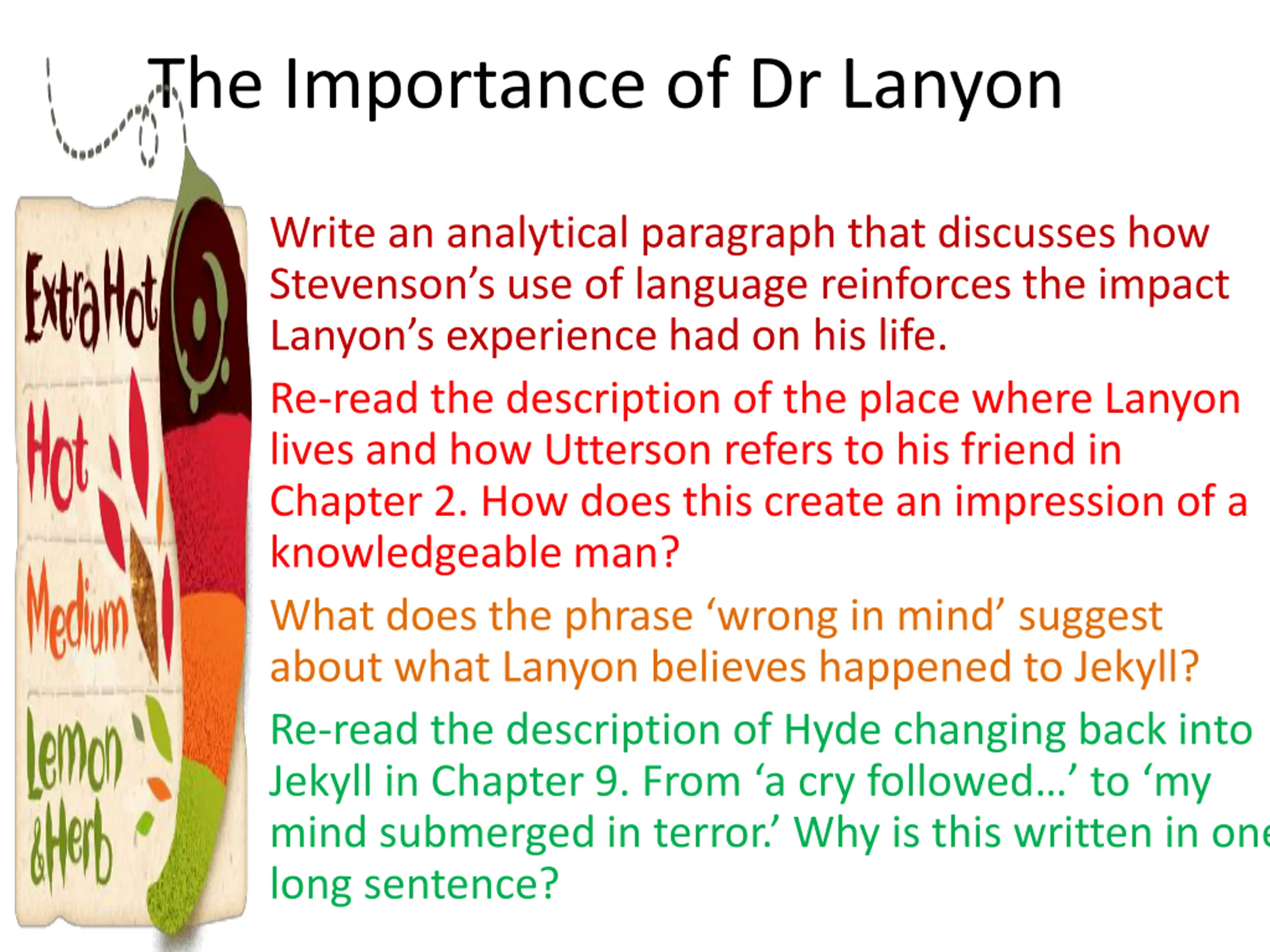 The Importance of Dr Lanyon

Extra Hot

Hot

Medium

Lemon & Herb

Write an analytical paragraph that discusses how Stevenson's use of language reinforces the impact Lanyon's experience had on his life.

Re-read the description of the place where Lanyon lives and how Utterson refers to his friend in Chapter 2. How does this create an impression of a knowledgeable man?

What does the phrase 'wrong in mind' suggest about what Lanyon believes happened to Jekyll?

Re-read the description of Hyde changing back into Jekyll in Chapter 9. From 'a cry followed…' to 'my mind submerged in terror.' Why is this written in one long sentence?